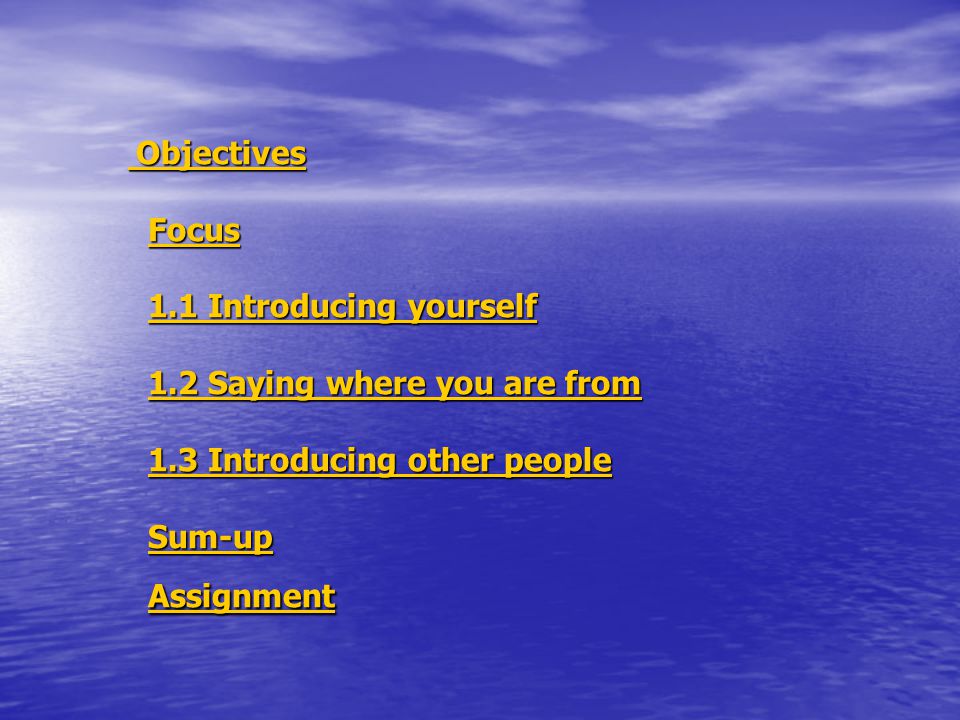 Objectives

Focus

1.1 Introducing yourself

1.2 Saying where you are from

1.3 Introducing other people

Sum-up

Assignment